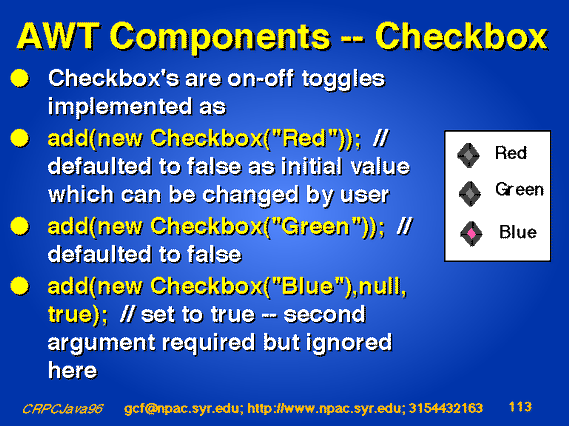 AWT Components -- Checkbox

Checkbox's are on-off toggles implemented as

add(new Checkbox("Red")); // defaulted to false as initial value which can be changed by user

add(new Checkbox("Green")); // defaulted to false

add(new Checkbox("Blue"),null, true); // set to true -- second argument required but ignored here

Red

Green

Blue

CRPCJava96 gcf@npac.syr.edu; http://www.npac.syr.edu; 3154432163 113